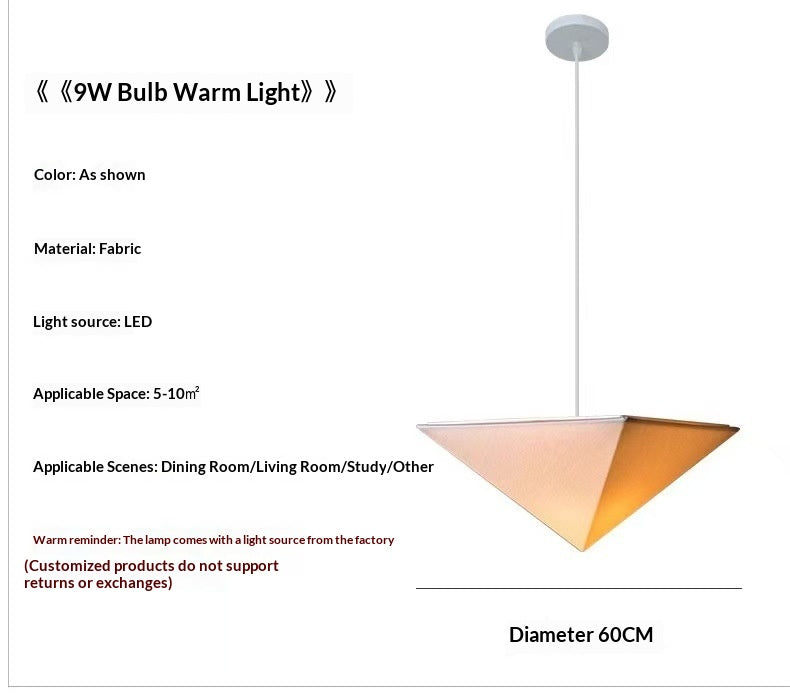 《《9W Bulb Warm Light》》

Color: As shown

Material: Fabric

Light source: LED

Applicable Space: 5-10㎡

Applicable Scenes: Dining Room/Living Room/Study/Other

Warm reminder: The lamp comes with a light source from the factory

(Customized products do not support returns or exchanges)

Diameter 60CM